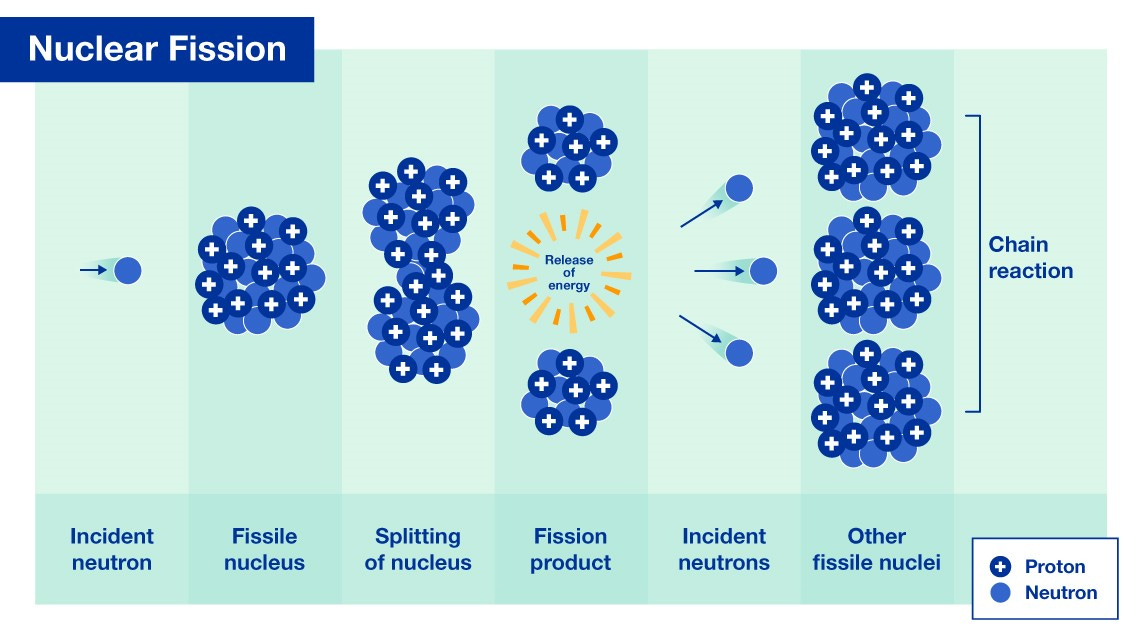 Nuclear Fission

Release of energy

Chain reaction

Incident neutron

Fissile nucleus

Splitting of nucleus

Fission product

Incident neutrons

Other fissile nuclei

Proton
Neutron